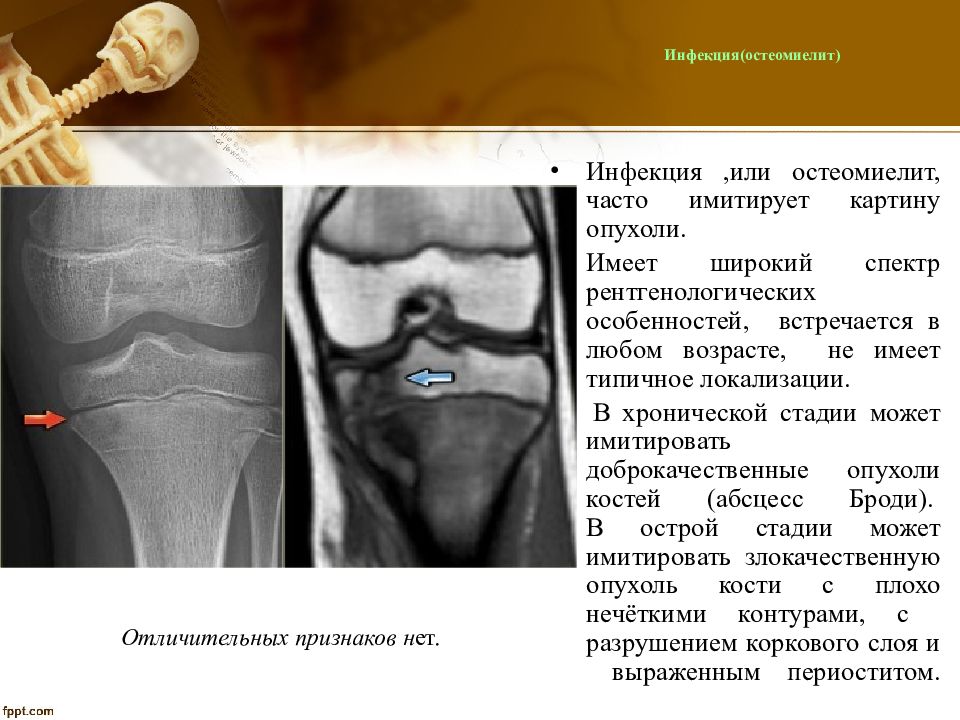 Инфекция(остеомиелит)

• Инфекция ,или остеомиелит, часто имитирует картину опухоли.

Имеет широкий спектр рентгенологических особенностей, встречается в любом возрасте, не имеет типичное локализации.

В хронической стадии может имитировать доброкачественные опухоли костей (абсцесс Броди). В острой стадии может имитировать злокачественную опухоль кости с плохо нечёткими контурами, с разрушением коркового слоя и выраженным периоститом.

Отличительных признаков нет.

fppt.com